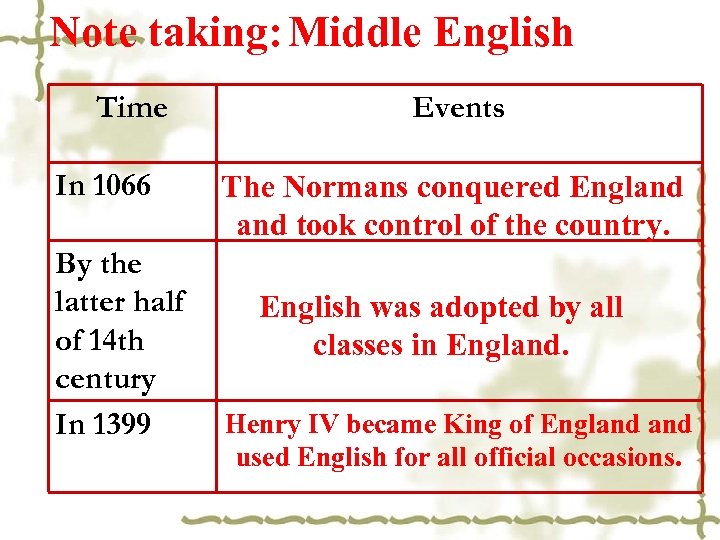 Note taking: Middle English

| Time | Events |
|---|---|
| In 1066 | The Normans conquered England and took control of the country. |
| By the latter half of 14th century | English was adopted by all classes in England. |
| In 1399 | Henry IV became King of England and used English for all official occasions. |